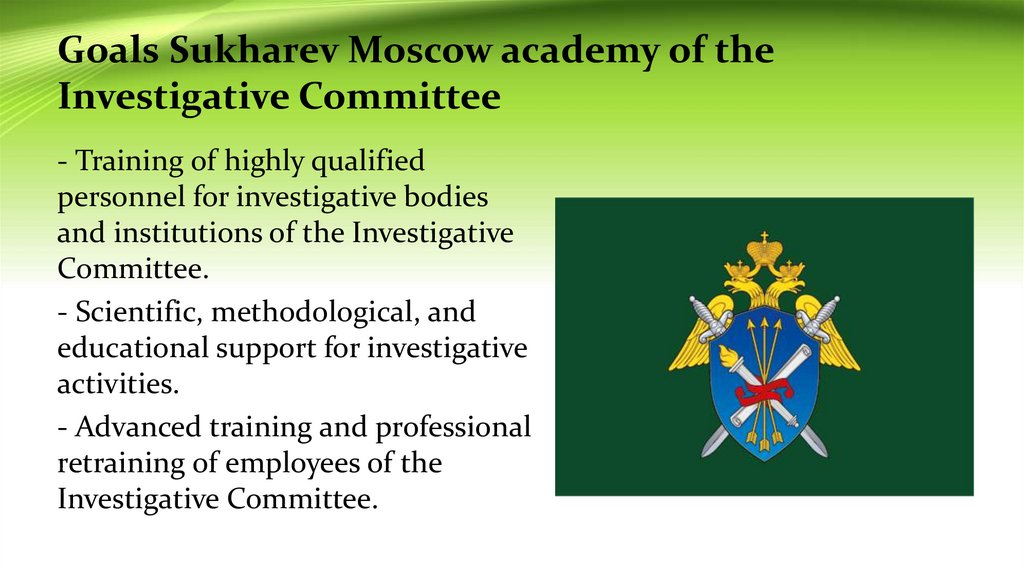 Goals Sukharev Moscow academy of the Investigative Committee

- Training of highly qualified personnel for investigative bodies and institutions of the Investigative Committee.

- Scientific, methodological, and educational support for investigative activities.

- Advanced training and professional retraining of employees of the Investigative Committee.